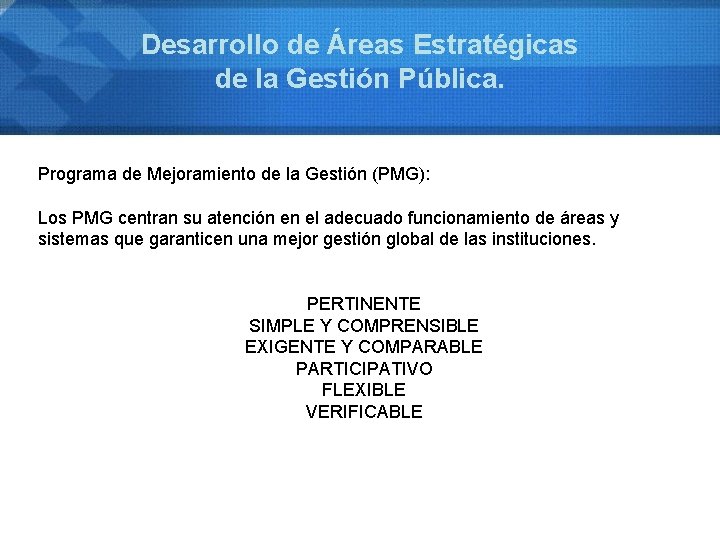 Desarrollo de Áreas Estratégicas de la Gestión Pública.

Programa de Mejoramiento de la Gestión (PMG):

Los PMG centran su atención en el adecuado funcionamiento de áreas y sistemas que garanticen una mejor gestión global de las instituciones.

PERTINENTE
SIMPLE Y COMPRENSIBLE
EXIGENTE Y COMPARABLE
PARTICIPATIVO
FLEXIBLE
VERIFICABLE